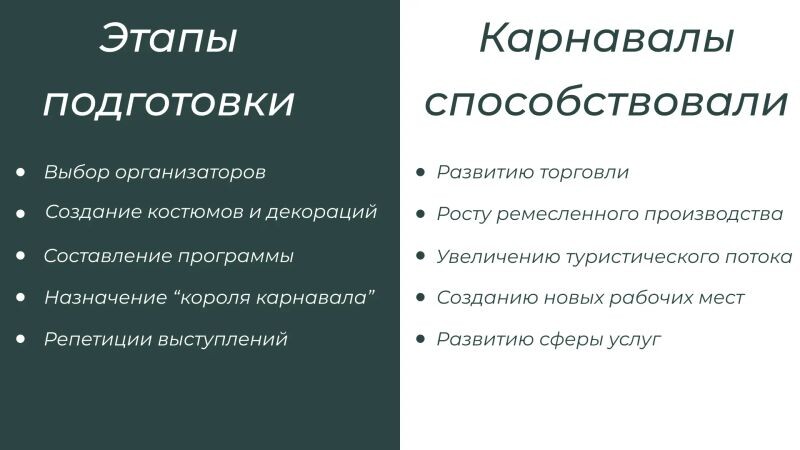 Этапы подготовки

- Выбор организаторов
- Создание костюмов и декораций
- Составление программы
- Назначение “короля карнавала”
- Репетиции выступлений

Карнавалы способствовали

- Развитию торговли
- Росту ремесленного производства
- Увеличению туристического потока
- Созданию новых рабочих мест
- Развитию сферы услуг